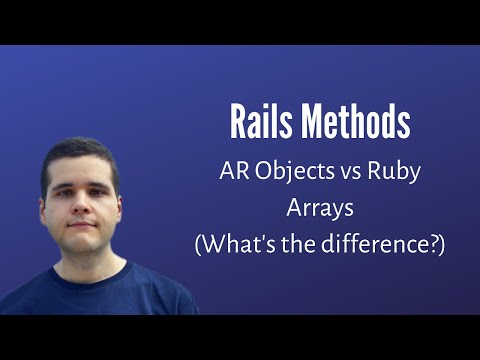 Rails Methods

AR Objects vs Ruby Arrays (What's the difference?)